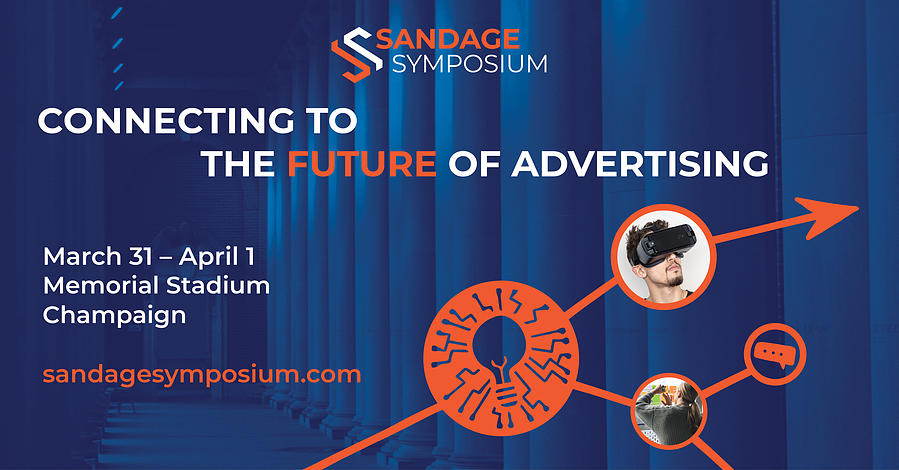 SANDAGE SYMPOSIUM

CONNECTING TO THE FUTURE OF ADVERTISING

March 31 – April 1
Memorial Stadium
Champaign

sandagesymposium.com